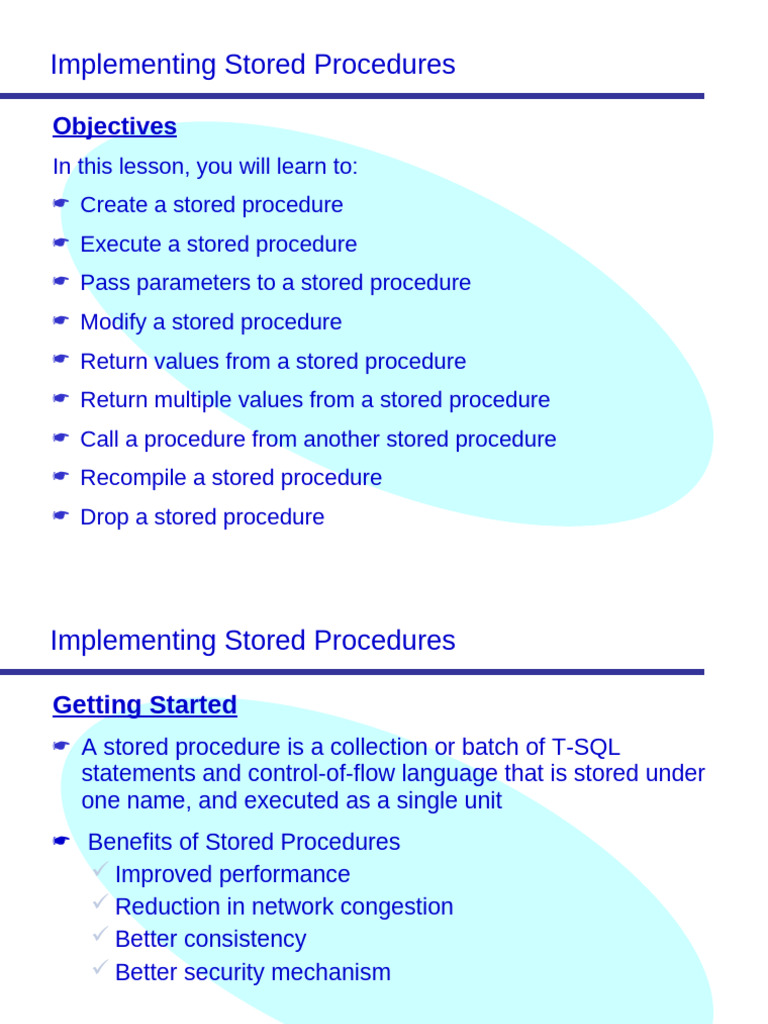 Implementing Stored Procedures

Objectives

In this lesson, you will learn to:

☛ Create a stored procedure

☛ Execute a stored procedure

☛ Pass parameters to a stored procedure

☛ Modify a stored procedure

☛ Return values from a stored procedure

☛ Return multiple values from a stored procedure

☛ Call a procedure from another stored procedure

☛ Recompile a stored procedure

☛ Drop a stored procedure

Implementing Stored Procedures

Getting Started

☛ A stored procedure is a collection or batch of T-SQL statements and control-of-flow language that is stored under one name, and executed as a single unit

☛ Benefits of Stored Procedures

✓ Improved performance

✓ Reduction in network congestion

✓ Better consistency

✓ Better security mechanism